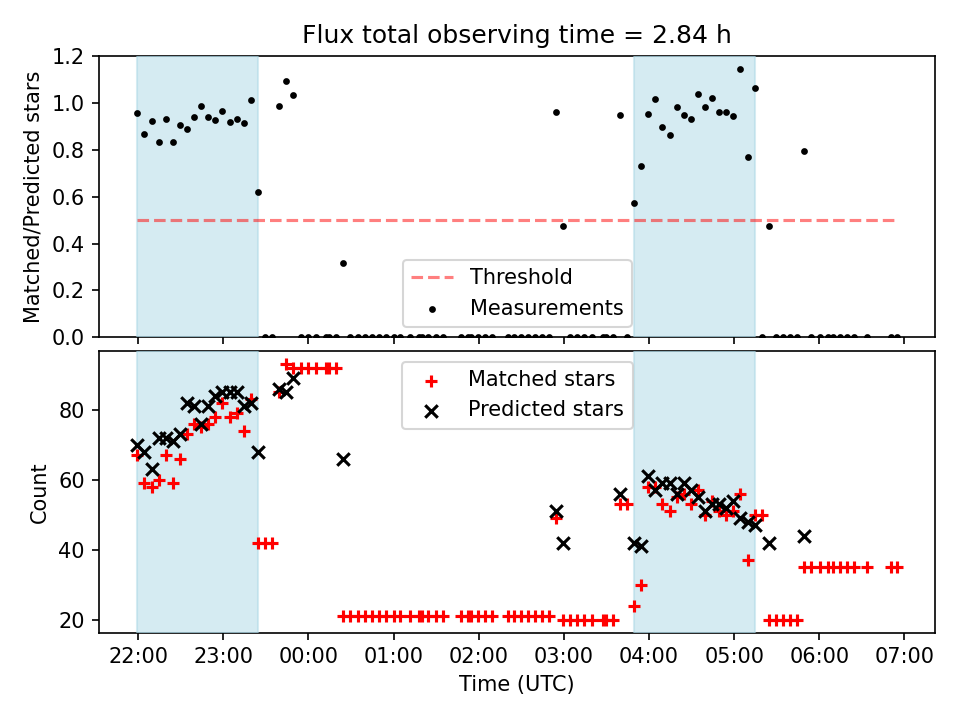 Flux total observing time = 2.84 h

Matched/Predicted stars

1.2
1.0
0.8
0.6
0.4
0.2
0.0

Threshold
Measurements

Count

80
60
40
20

Matched stars
Predicted stars

22:00
23:00
00:00
01:00
02:00
03:00
04:00
05:00
06:00
07:00

Time (UTC)